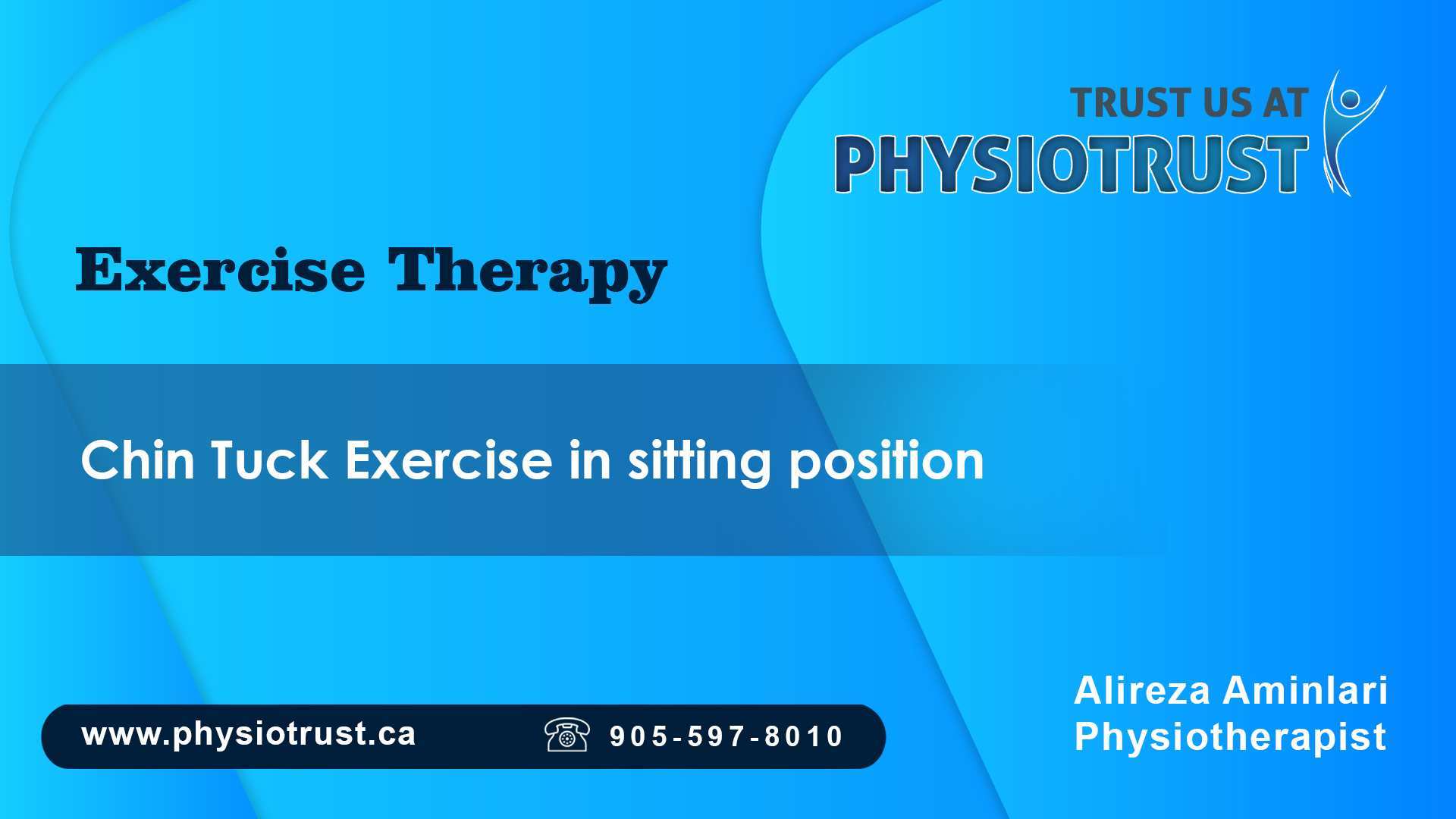 TRUST US AT
PHYSIOTRUST

Exercise Therapy

Chin Tuck Exercise in sitting position

www.physiotrust.ca 905-597-8010

Alireza Aminlari
Physiotherapist